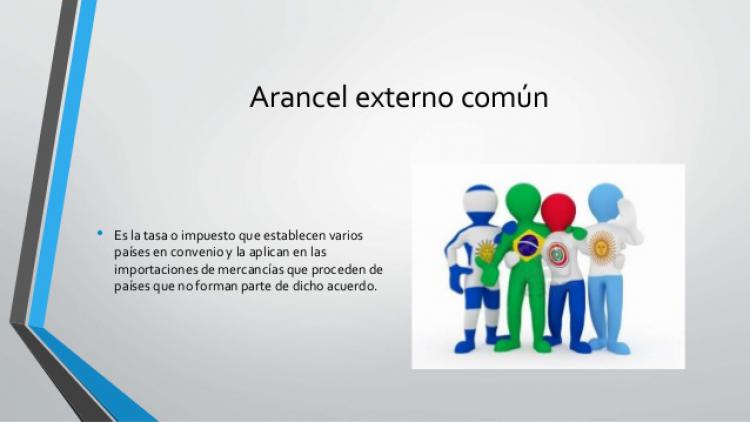 Arancel externo común

• Es la tasa o impuesto que establecen varios países en convenio y la aplican en las importaciones de mercancías que proceden de países que no forman parte de dicho acuerdo.